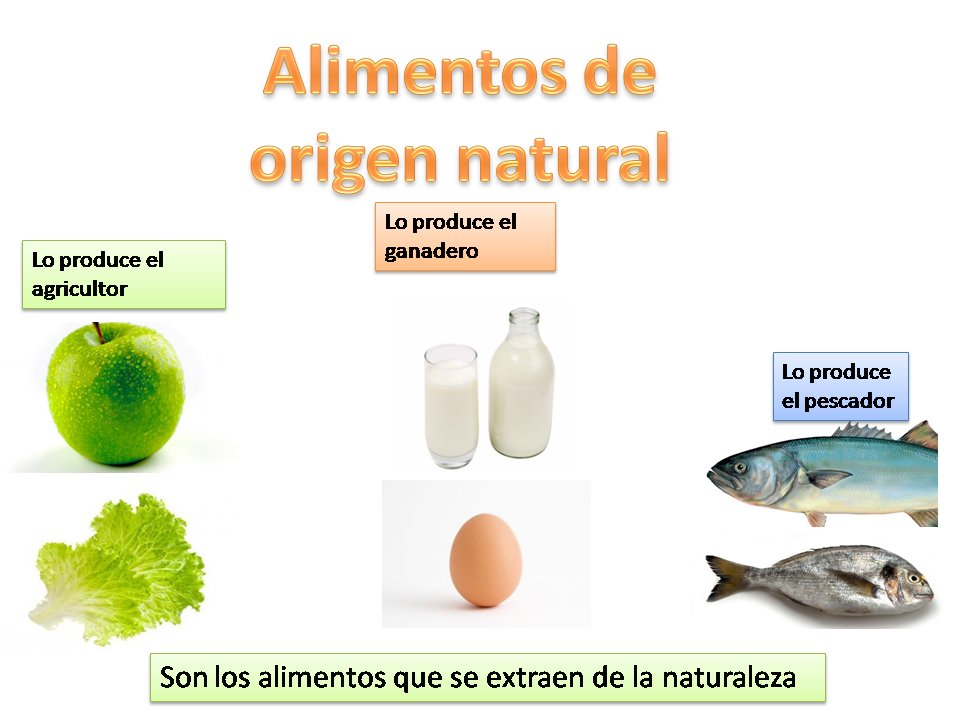 Alimentos de origen natural

Lo produce el agricultor

Lo produce el ganadero

Lo produce el pescador

Son los alimentos que se extraen de la naturaleza